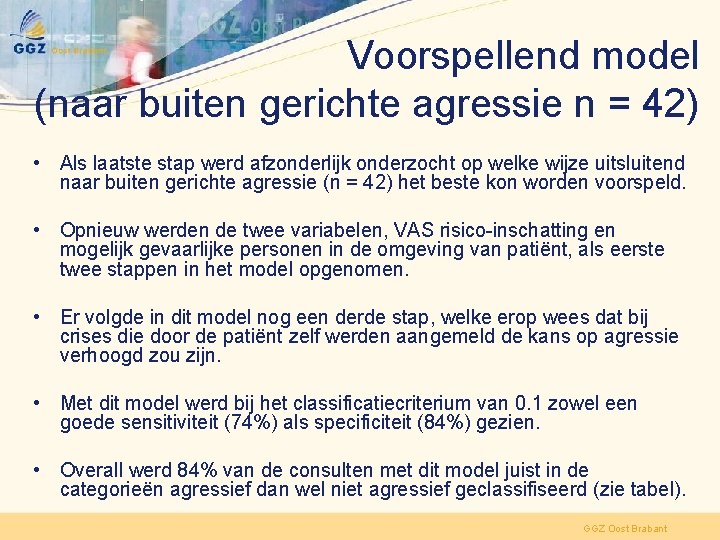 GGZ Oost Brabant

Voorspellend model (naar buiten gerichte agressie n = 42)

• Als laatste stap werd afzonderlijk onderzocht op welke wijze uitsluitend naar buiten gerichte agressie (n = 42) het beste kon worden voorspeld.

• Opnieuw werden de twee variabelen, VAS risico-inschatting en mogelijk gevaarlijke personen in de omgeving van patiënt, als eerste twee stappen in het model opgenomen.

• Er volgde in dit model nog een derde stap, welke erop wees dat bij crises die door de patiënt zelf werden aangemeld de kans op agressie verhoogd zou zijn.

• Met dit model werd bij het classificatiecriterium van 0.1 zowel een goede sensitiviteit (74%) als specificiteit (84%) gezien.

• Overall werd 84% van de consulten met dit model juist in de categorieën agressief dan wel niet agressief geclassifiseerd (zie tabel).

GGZ Oost Brabant